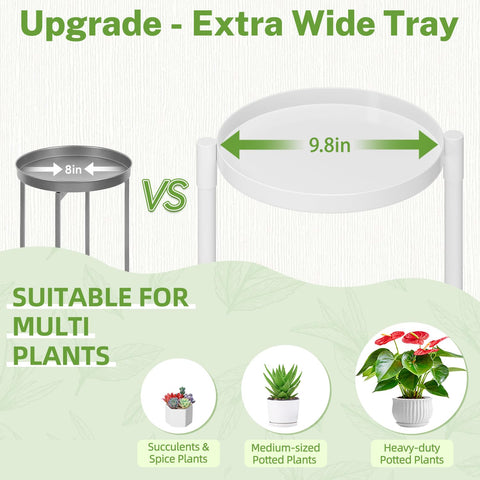 Upgrade - Extra Wide Tray

8in

VS

9.8in

SUITABLE FOR MULTI PLANTS

Succulents & Spice Plants

Medium-sized Potted Plants

Heavy-duty Potted Plants